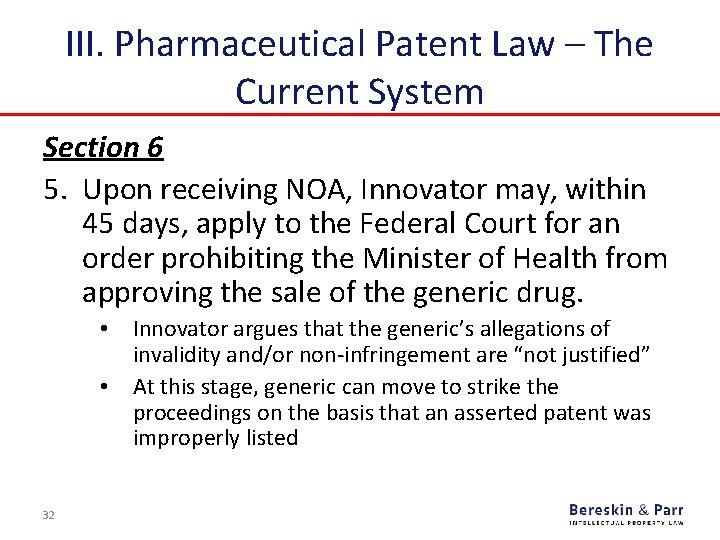 III. Pharmaceutical Patent Law – The Current System

Section 6

5. Upon receiving NOA, Innovator may, within 45 days, apply to the Federal Court for an order prohibiting the Minister of Health from approving the sale of the generic drug.

• Innovator argues that the generic's allegations of invalidity and/or non-infringement are "not justified"

• At this stage, generic can move to strike the proceedings on the basis that an asserted patent was improperly listed

32

Bereskin & Parr
INTELLECTUAL PROPERTY LAW